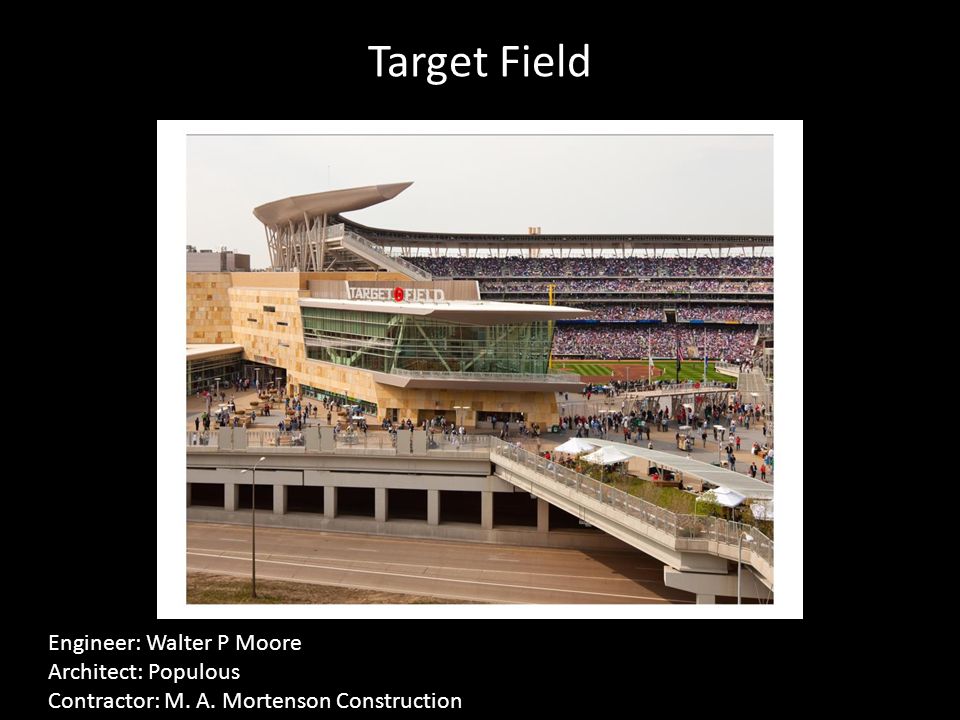 Target Field

TARGET FIELD

Engineer: Walter P Moore
Architect: Populous
Contractor: M. A. Mortenson Construction